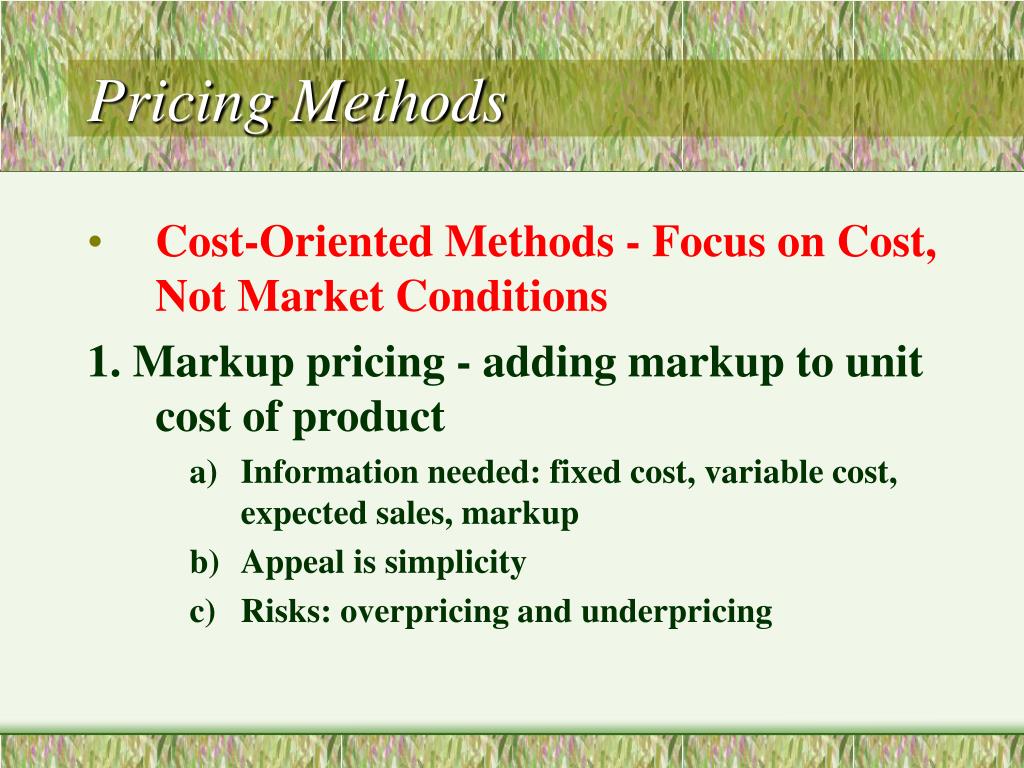 Pricing Methods

• Cost-Oriented Methods - Focus on Cost, Not Market Conditions

1. Markup pricing - adding markup to unit cost of product

a) Information needed: fixed cost, variable cost, expected sales, markup

b) Appeal is simplicity

c) Risks: overpricing and underpricing